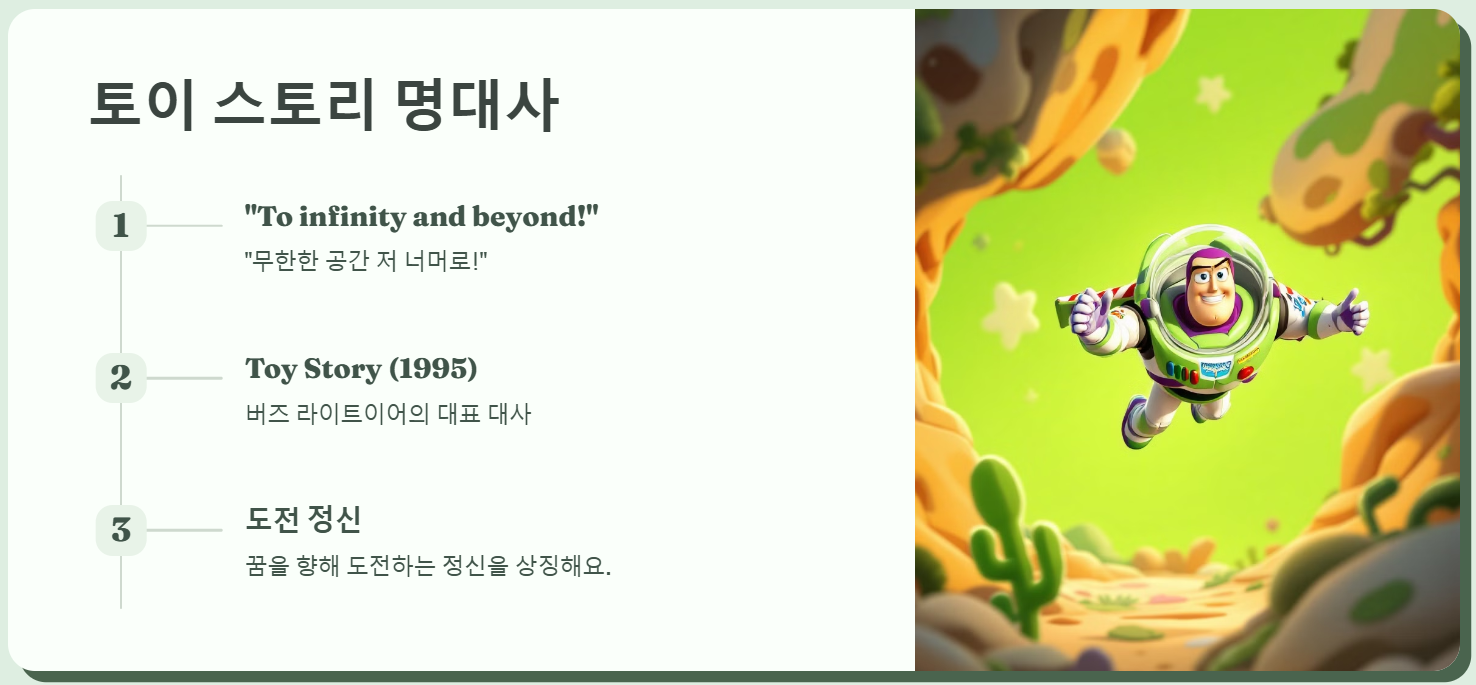 토이 스토리 명대사

1

"To infinity and beyond!"

"무한한 공간 저 너머로!"

2

Toy Story (1995)

버즈 라이트이어의 대표 대사

3

도전 정신

꿈을 향해 도전하는 정신을 상징해요.